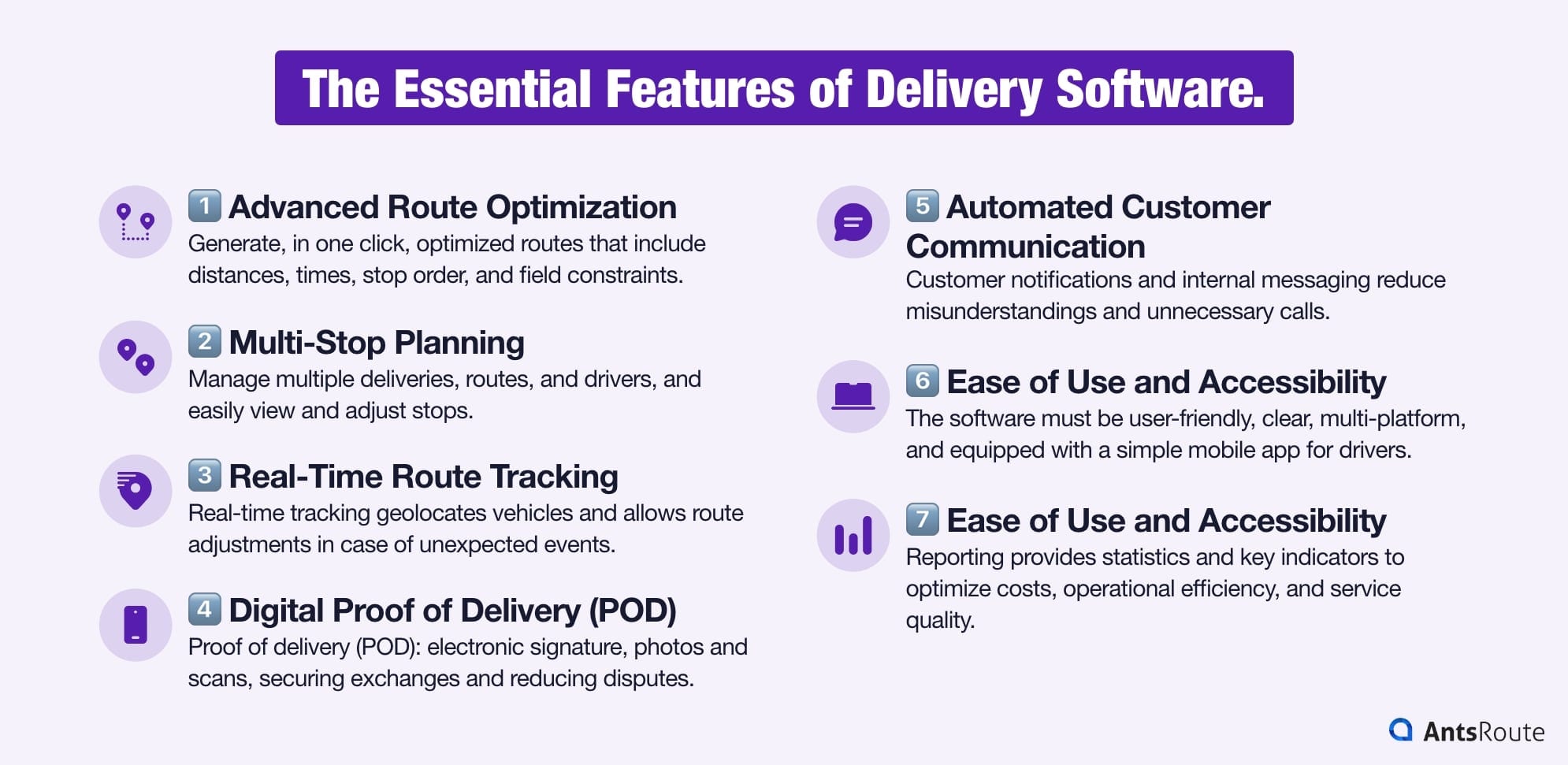 The Essential Features of Delivery Software.

1 Advanced Route Optimization
Generate, in one click, optimized routes that include distances, times, stop order, and field constraints.

2 Multi-Stop Planning
Manage multiple deliveries, routes, and drivers, and easily view and adjust stops.

3 Real-Time Route Tracking
Real-time tracking geolocates vehicles and allows route adjustments in case of unexpected events.

4 Digital Proof of Delivery (POD)
Proof of delivery (POD): electronic signature, photos and scans, securing exchanges and reducing disputes.

5 Automated Customer Communication
Customer notifications and internal messaging reduce misunderstandings and unnecessary calls.

6 Ease of Use and Accessibility
The software must be user-friendly, clear, multi-platform, and equipped with a simple mobile app for drivers.

7 Ease of Use and Accessibility
Reporting provides statistics and key indicators to optimize costs, operational efficiency, and service quality.

AntsRoute